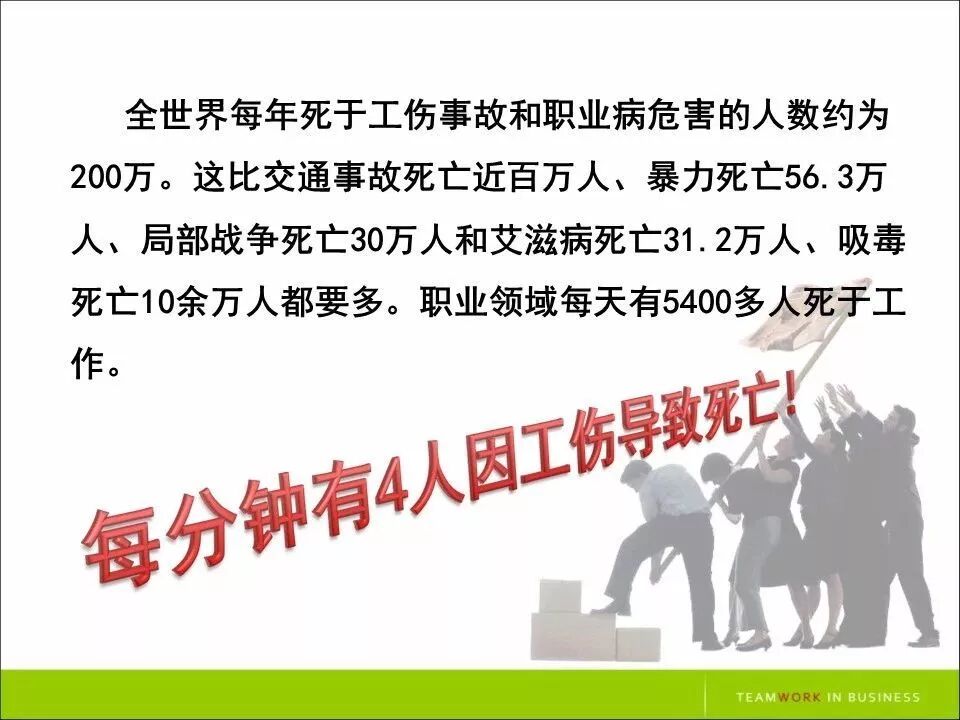 全世界每年死于工伤事故和职业病危害的人数约为200万。这比交通事故死亡近百万人、暴力死亡56.3万人、局部战争死亡30万人和艾滋病死亡31.2万人、吸毒死亡10余万人都要多。职业领域每天有5400多人死于工作。

每分钟有4人因工伤导致死亡！

TEAMWORK IN BUSINESS